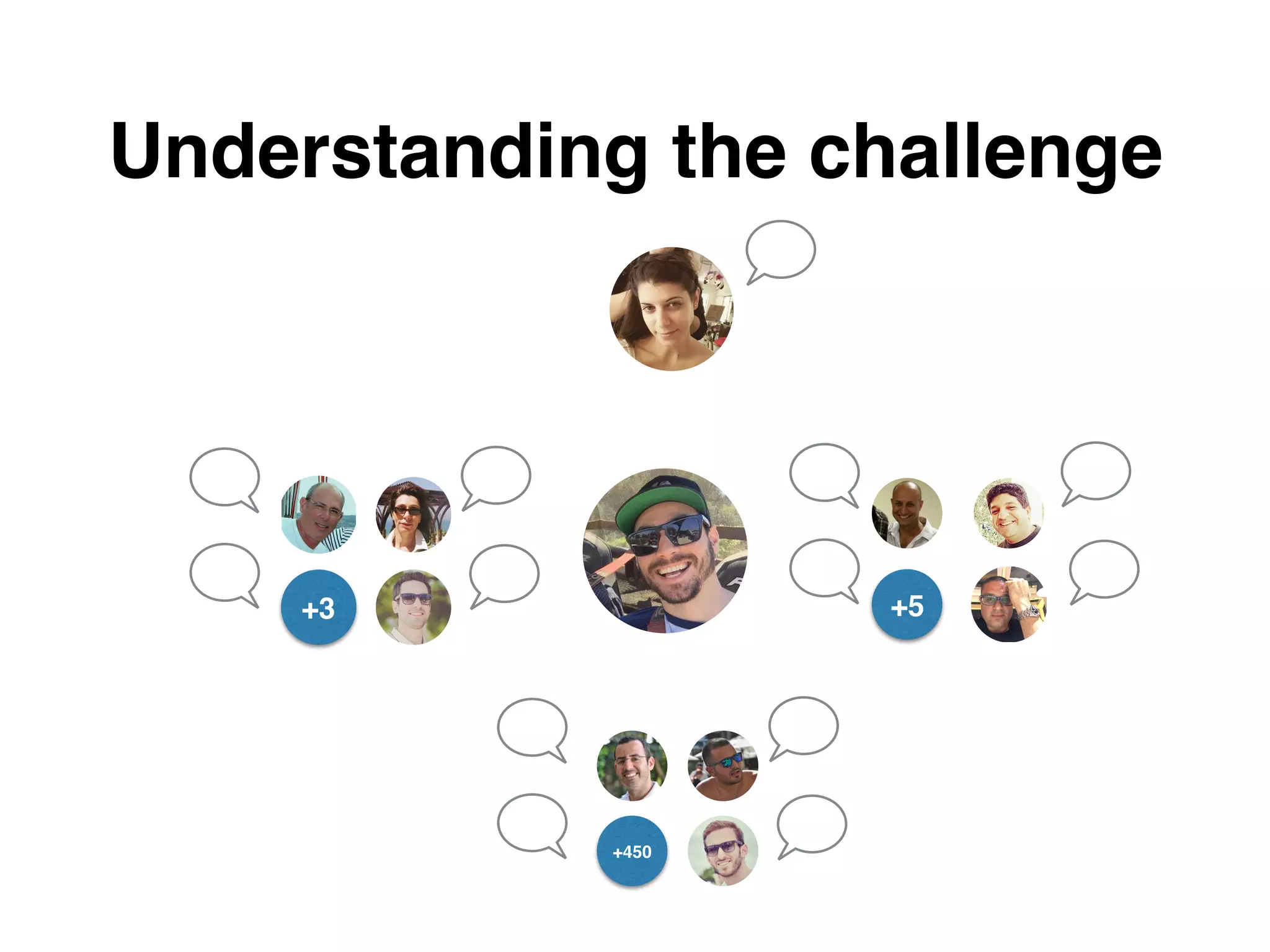 Understanding the challenge

+3

+5

+450